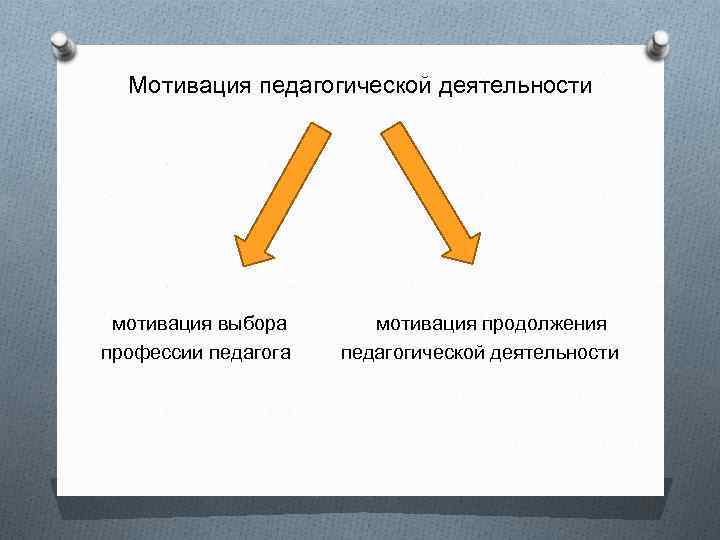 Мотивация педагогической деятельности

мотивация выбора профессии педагога

мотивация продолжения педагогической деятельности